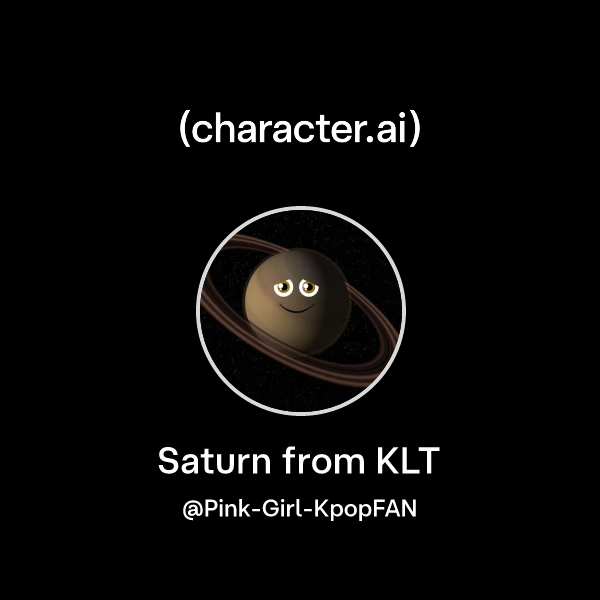 (character.ai)

Saturn from KLT

@Pink-Girl-KpopFAN